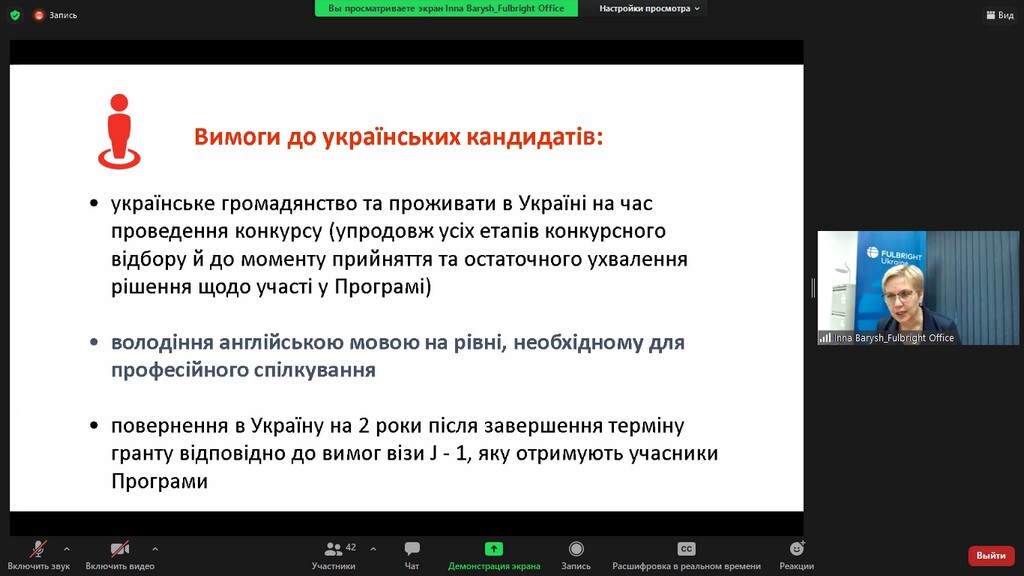 Запись

Вы просматриваете экран Inna Barysh_Fulbright Office

Настройки просмотра

Вид

Вимоги до українських кандидатів:

• українське громадянство та проживати в Україні на час проведення конкурсу (упродовж усіх етапів конкурсного відбору й до моменту прийняття та остаточного ухвалення рішення щодо участі у Програмі)

• володіння англійською мовою на рівні, необхідному для професійного спілкування

• повернення в Україну на 2 роки після завершення терміну гранту відповідно до вимог візи J - 1, яку отримують учасники Програми

FULBRIGHT Ukraine

Inna Barysh_Fulbright Office

Включить звук

Включить видео

42

Участники

Чат

Демонстрация экрана

Запись

CC

Расшифровка в реальном времени

Реакции

Выйти